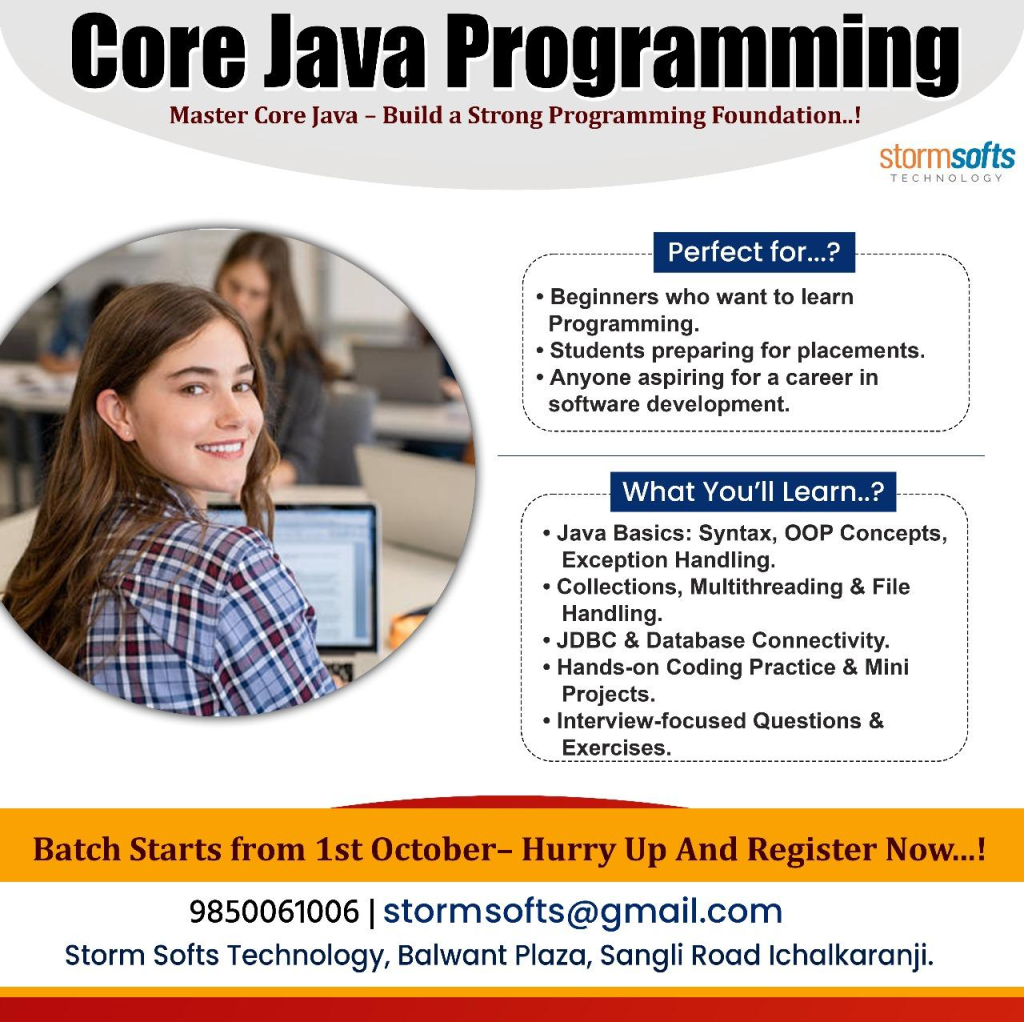 Core Java Programming

Master Core Java – Build a Strong Programming Foundation..!

stormsofts
TECHNOLOGY

Perfect for...?

• Beginners who want to learn Programming.
• Students preparing for placements.
• Anyone aspiring for a career in software development.

What You'll Learn..?

• Java Basics: Syntax, OOP Concepts, Exception Handling.
• Collections, Multithreading & File Handling.
• JDBC & Database Connectivity.
• Hands-on Coding Practice & Mini Projects.
• Interview-focused Questions & Exercises.

Batch Starts from 1st October– Hurry Up And Register Now...!

9850061006 | stormsofts@gmail.com
Storm Softs Technology, Balwant Plaza, Sangli Road Ichalkaranji.